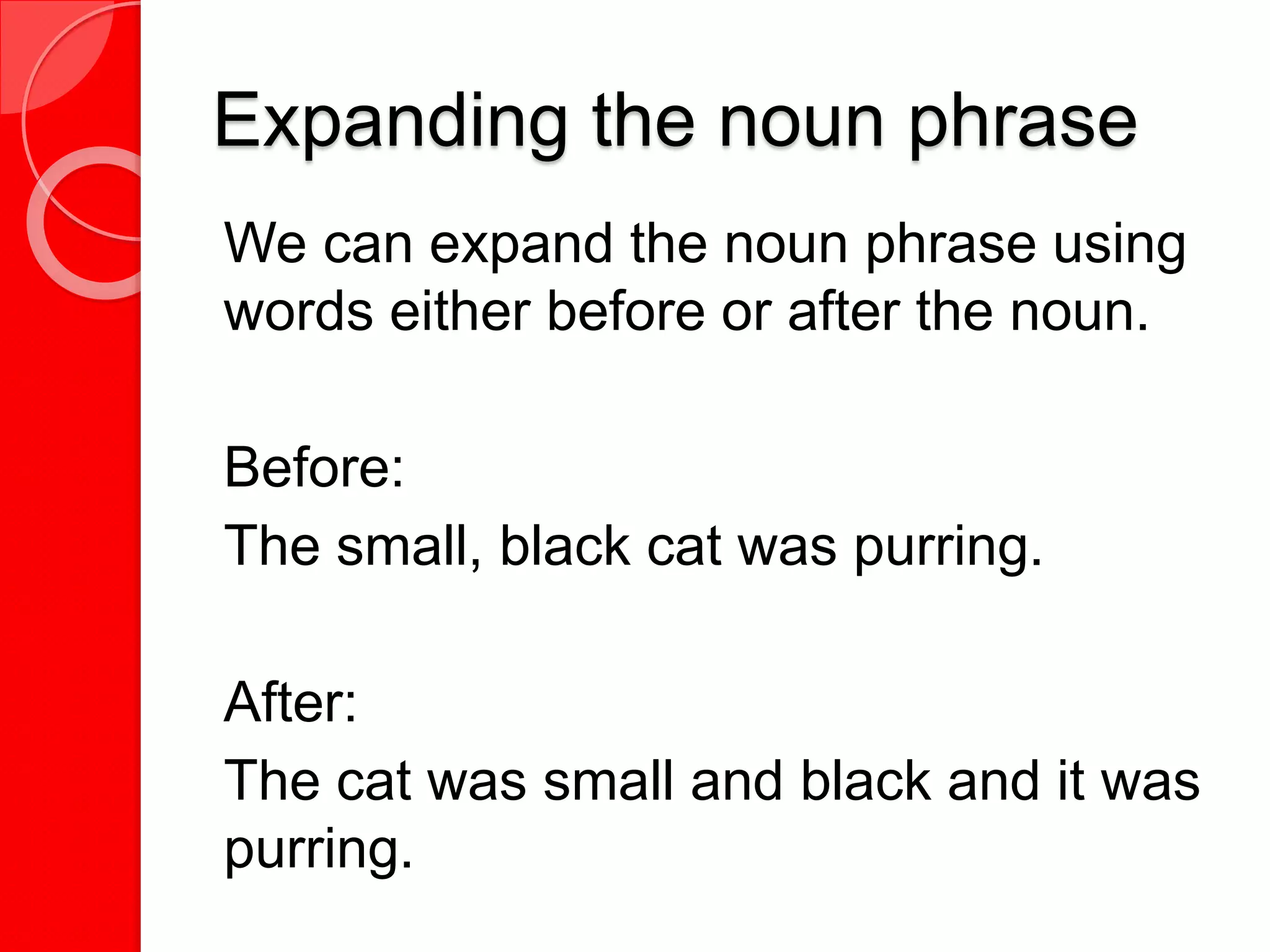 Expanding the noun phrase

We can expand the noun phrase using words either before or after the noun.

Before:
The small, black cat was purring.

After:
The cat was small and black and it was purring.